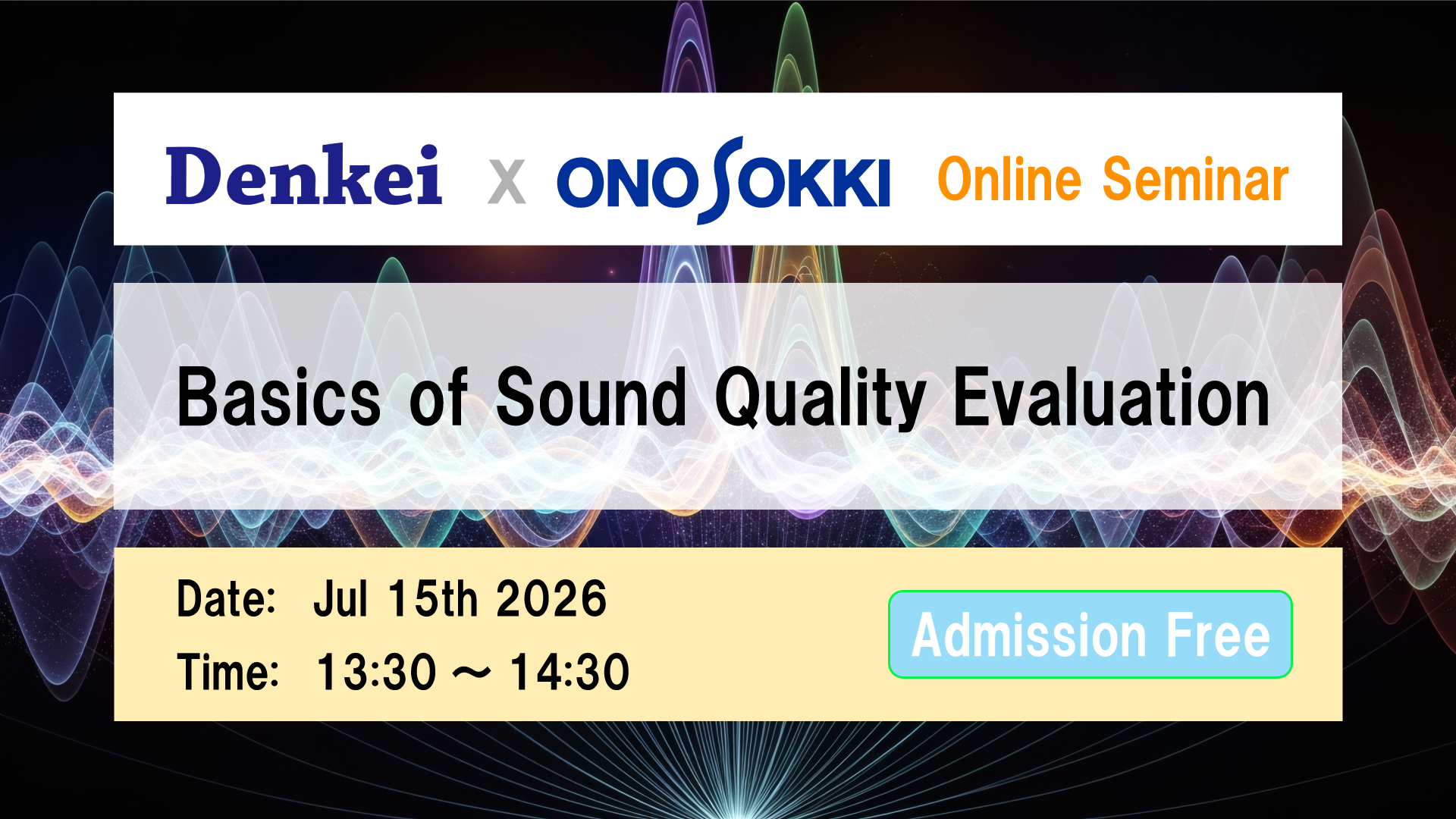 Denkei x ONO SOKKI Online Seminar

Basics of Sound Quality Evaluation

Date: Jul 15th 2026
Time: 13:30 ~ 14:30

Admission Free